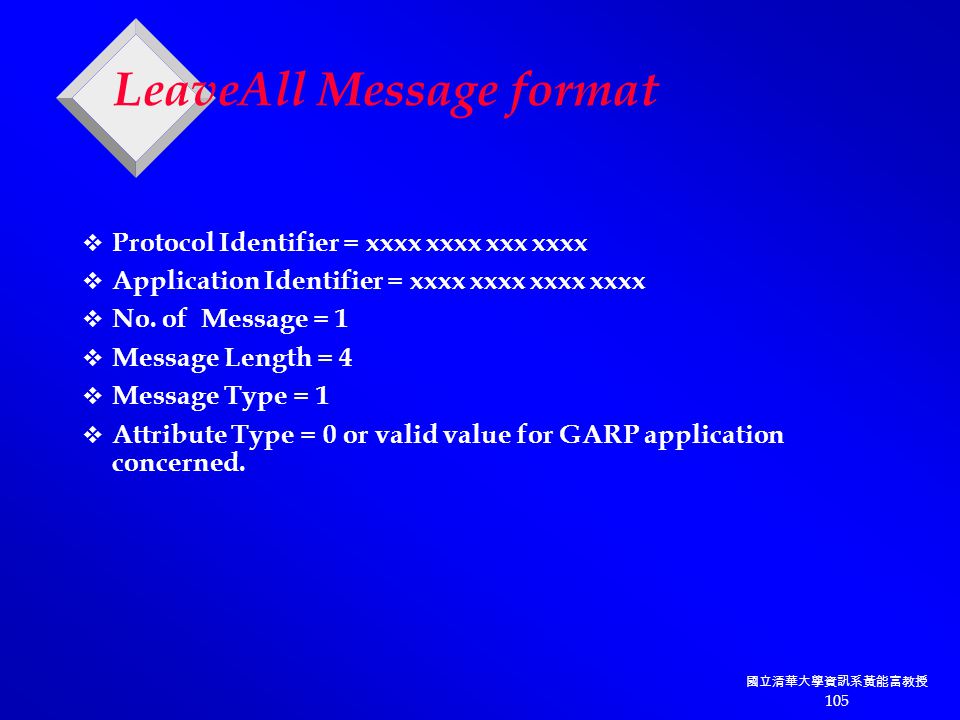 LeaveAll Message format

❖ Protocol Identifier = xxxx xxxx xxx xxxx
❖ Application Identifier = xxxx xxxx xxxx xxxx
❖ No. of Message = 1
❖ Message Length = 4
❖ Message Type = 1
❖ Attribute Type = 0 or valid value for GARP application concerned.

國立清華大學資訊系黃能富教授
105